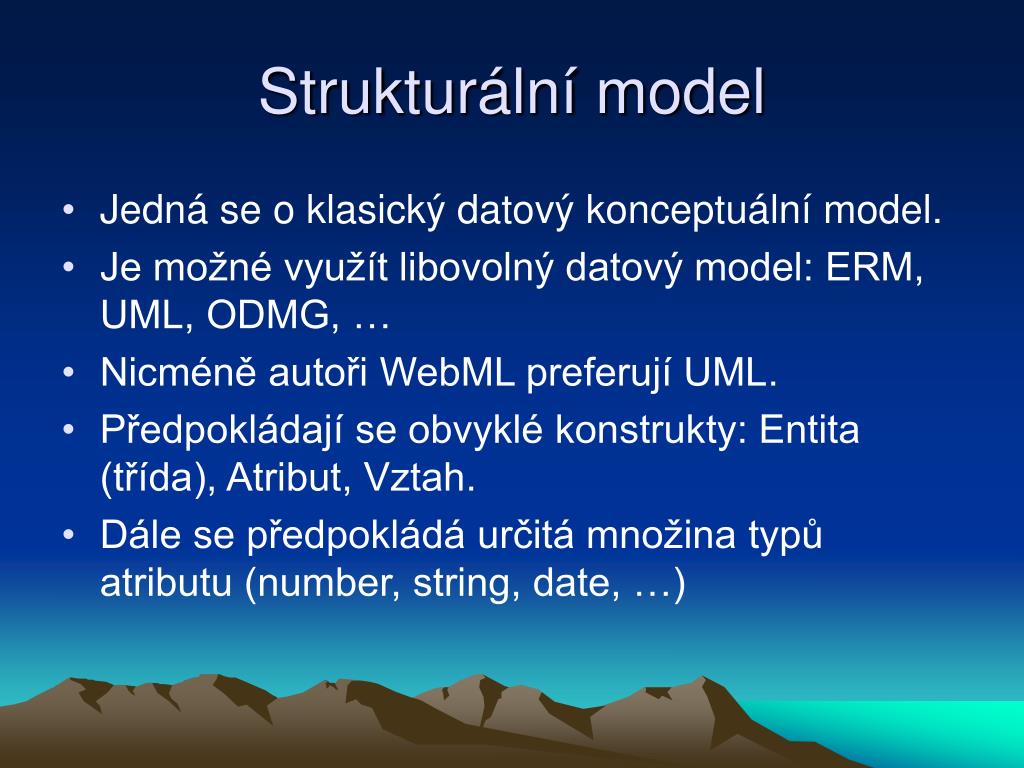 Strukturální model

• Jedná se o klasický datový konceptuální model.
• Je možné využít libovolný datový model: ERM, UML, ODMG, …
• Nicméně autoři WebML preferují UML.
• Předpokládají se obvyklé konstrukty: Entita (třída), Atribut, Vztah.
• Dále se předpokládá určitá množina typů atributu (number, string, date, …)